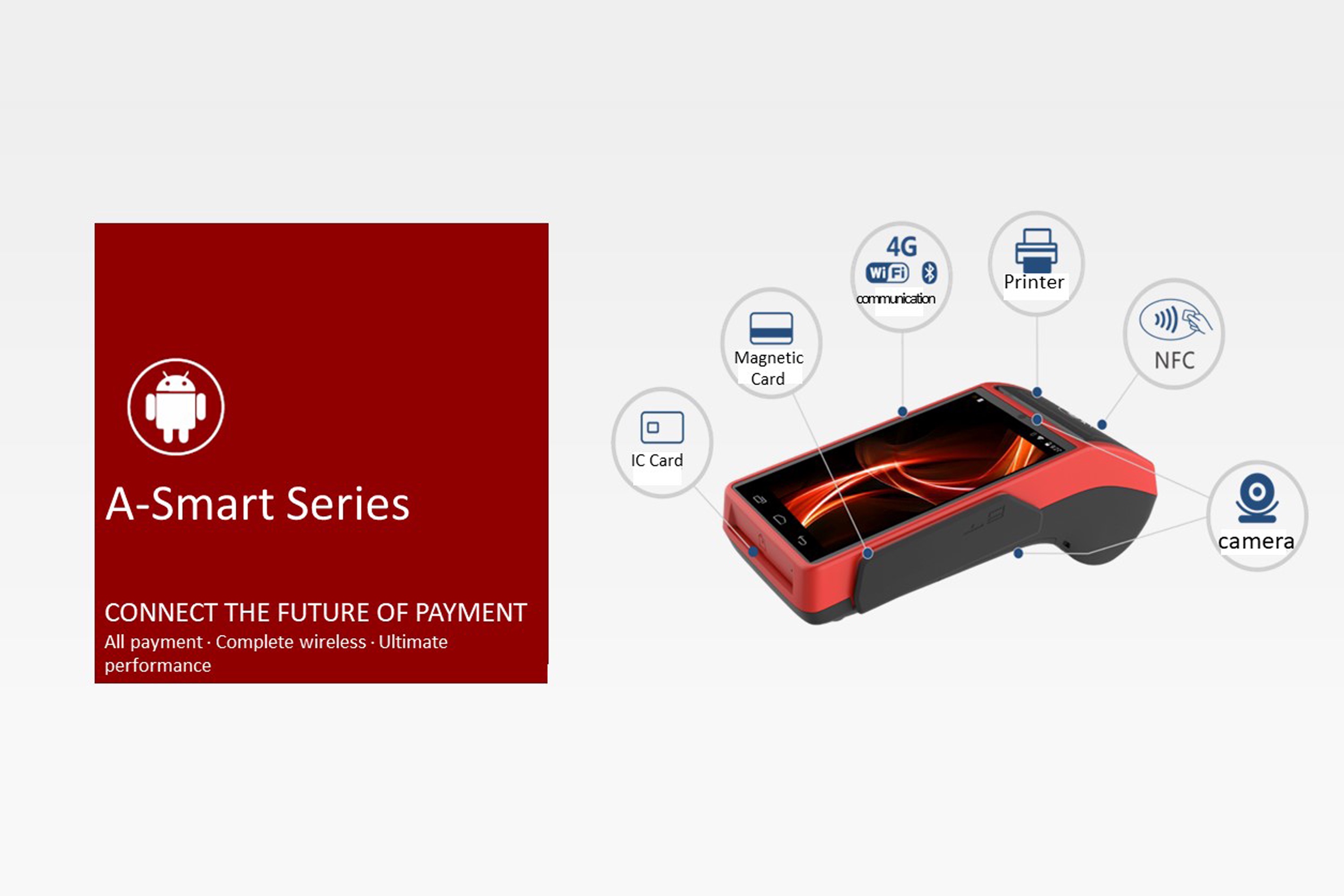 A-Smart Series

CONNECT THE FUTURE OF PAYMENT
All payment · Complete wireless · Ultimate performance

IC Card

Magnetic Card

4G
WiFi
communication

Printer

NFC

camera